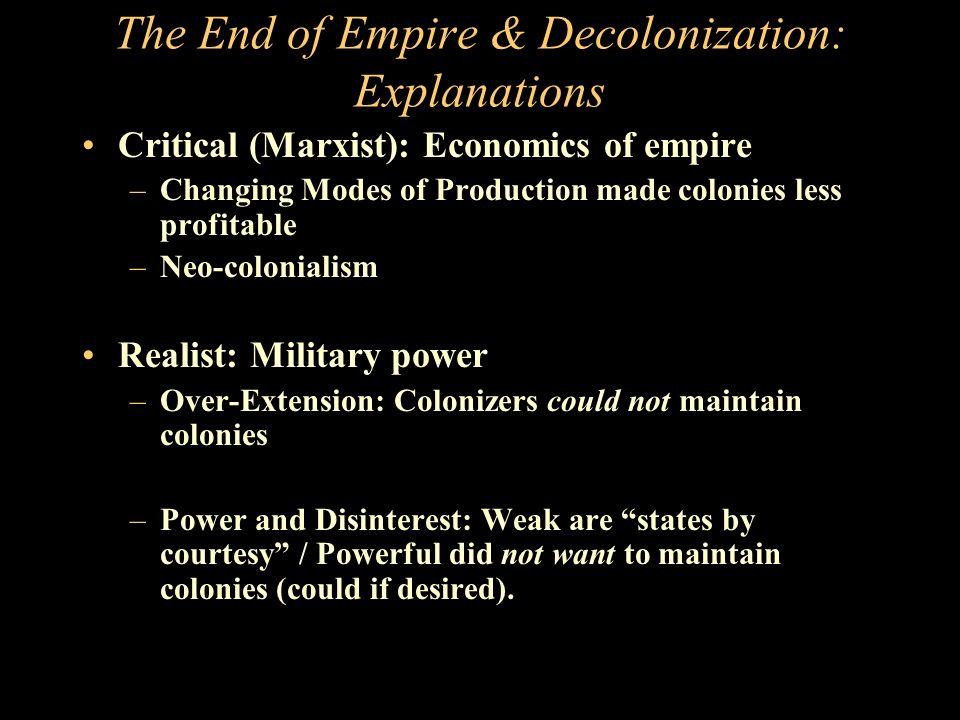 The End of Empire & Decolonization: Explanations

• Critical (Marxist): Economics of empire
– Changing Modes of Production made colonies less profitable
– Neo-colonialism

• Realist: Military power
– Over-Extension: Colonizers could not maintain colonies

– Power and Disinterest: Weak are “states by courtesy” / Powerful did not want to maintain colonies (could if desired).